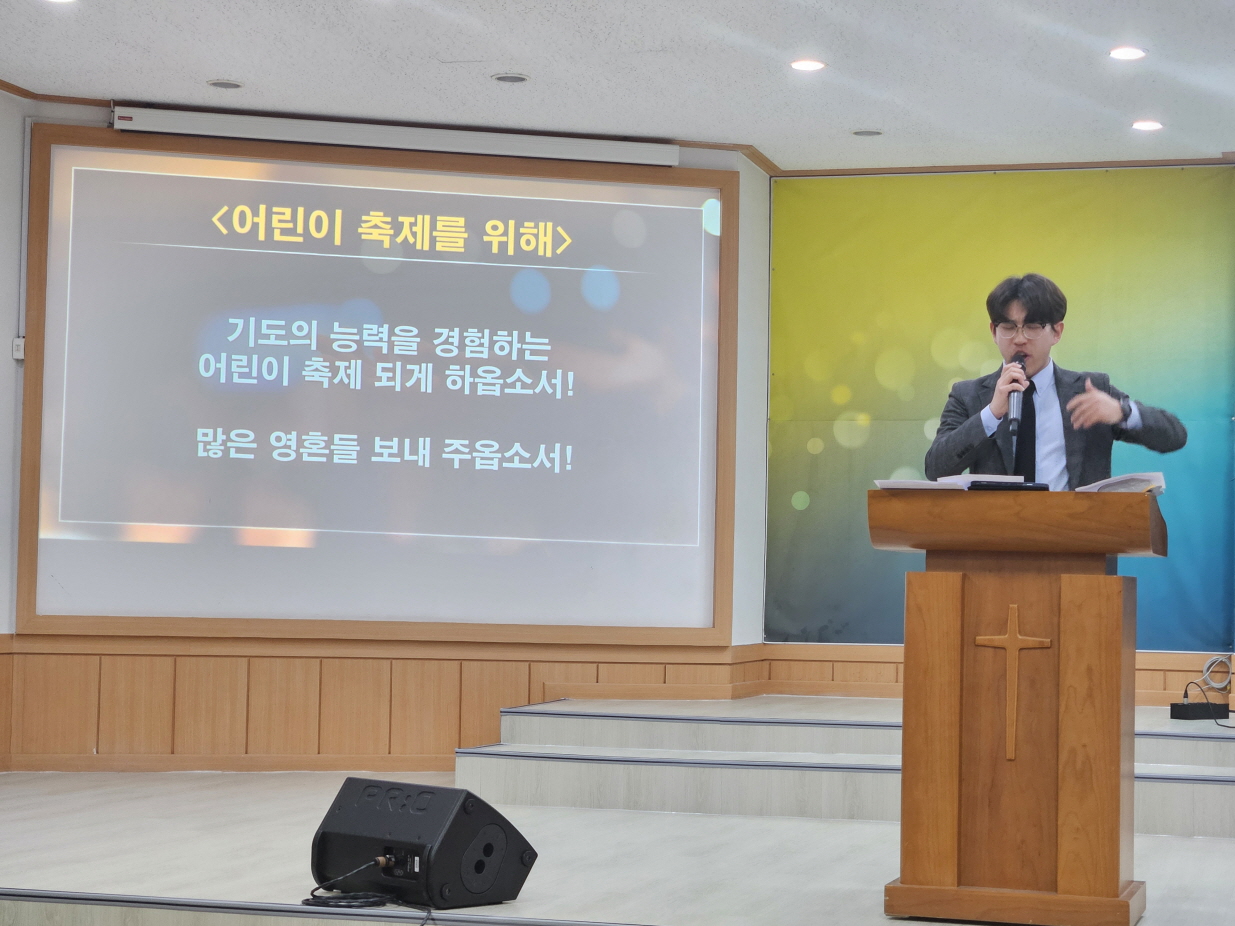 <어린이 축제를 위해>

기도의 능력을 경험하는
어린이 축제 되게 하옵소서!

많은 영혼들 보내 주옵소서!

PRO